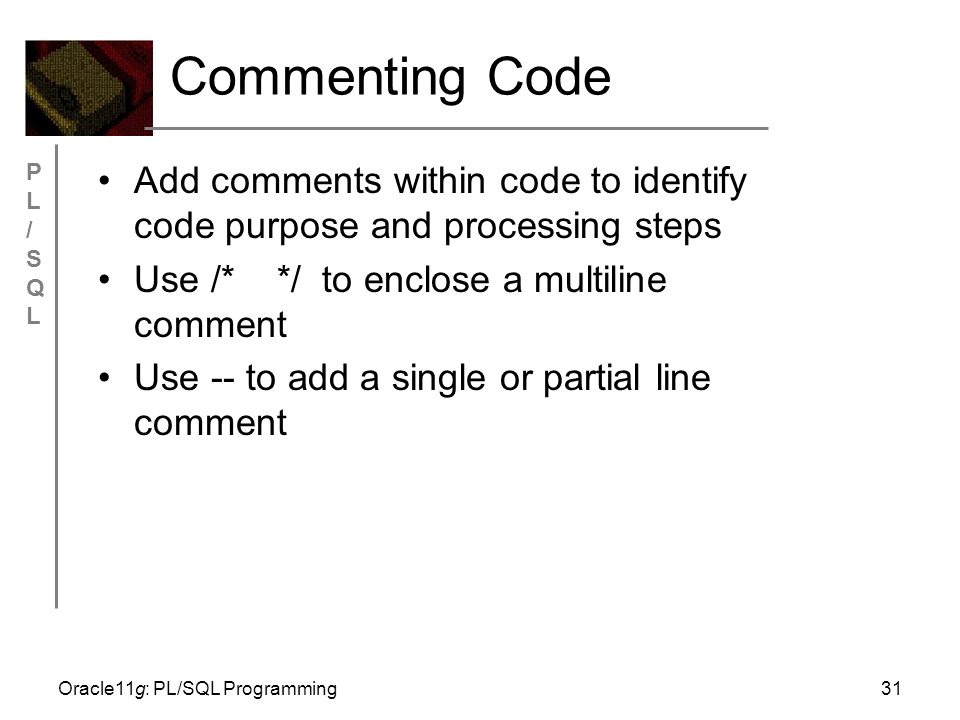 Commenting Code

P
L
/
S
Q
L

• Add comments within code to identify code purpose and processing steps
• Use /*    */  to enclose a multiline comment
• Use -- to add a single or partial line comment

Oracle11g: PL/SQL Programming

31